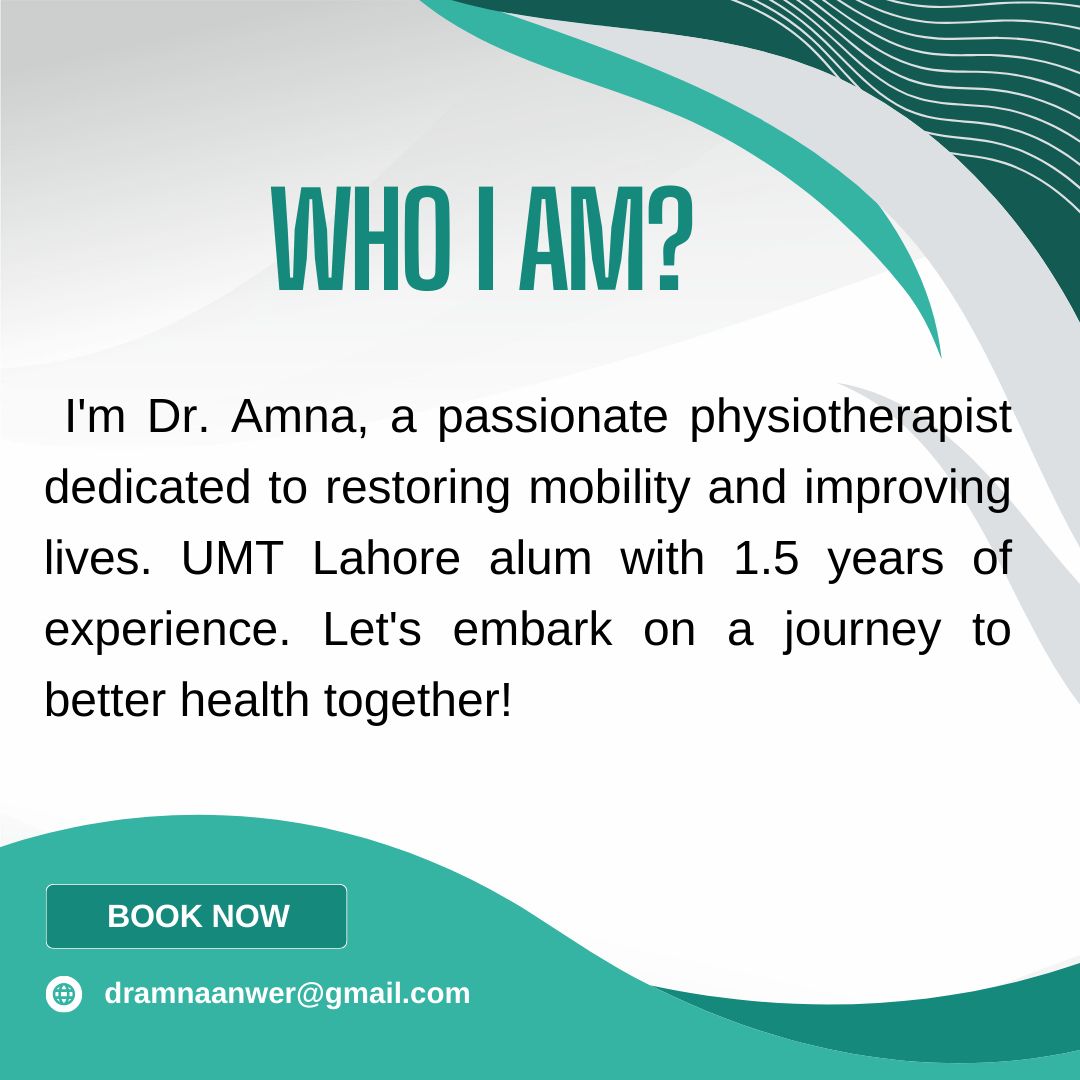 WHO I AM?

I'm Dr. Amna, a passionate physiotherapist dedicated to restoring mobility and improving lives. UMT Lahore alum with 1.5 years of experience. Let's embark on a journey to better health together!

BOOK NOW

dramnaanwer@gmail.com